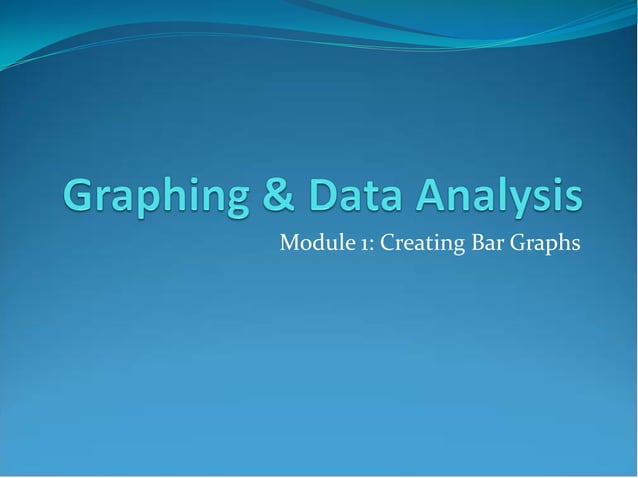 Graphing & Data Analysis

Module 1: Creating Bar Graphs